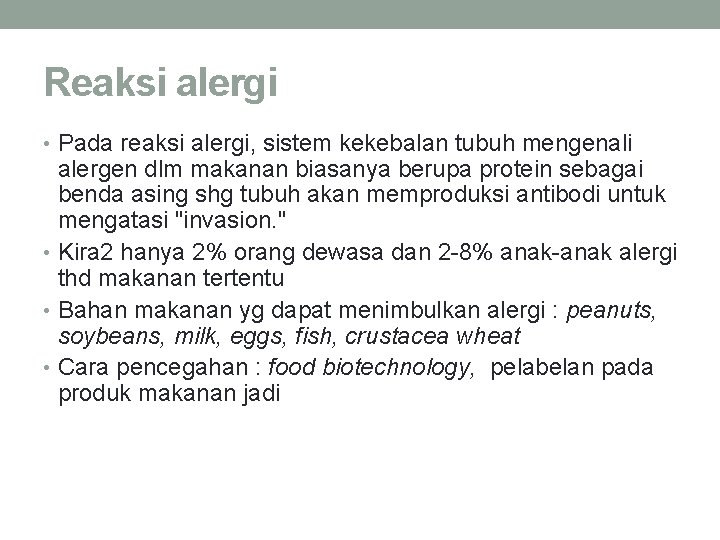 Reaksi alergi

• Pada reaksi alergi, sistem kekebalan tubuh mengenali alergen dlm makanan biasanya berupa protein sebagai benda asing shg tubuh akan memproduksi antibodi untuk mengatasi "invasion."
• Kira2 hanya 2% orang dewasa dan 2-8% anak-anak alergi thd makanan tertentu
• Bahan makanan yg dapat menimbulkan alergi : peanuts, soybeans, milk, eggs, fish, crustacea wheat
• Cara pencegahan : food biotechnology, pelabelan pada produk makanan jadi